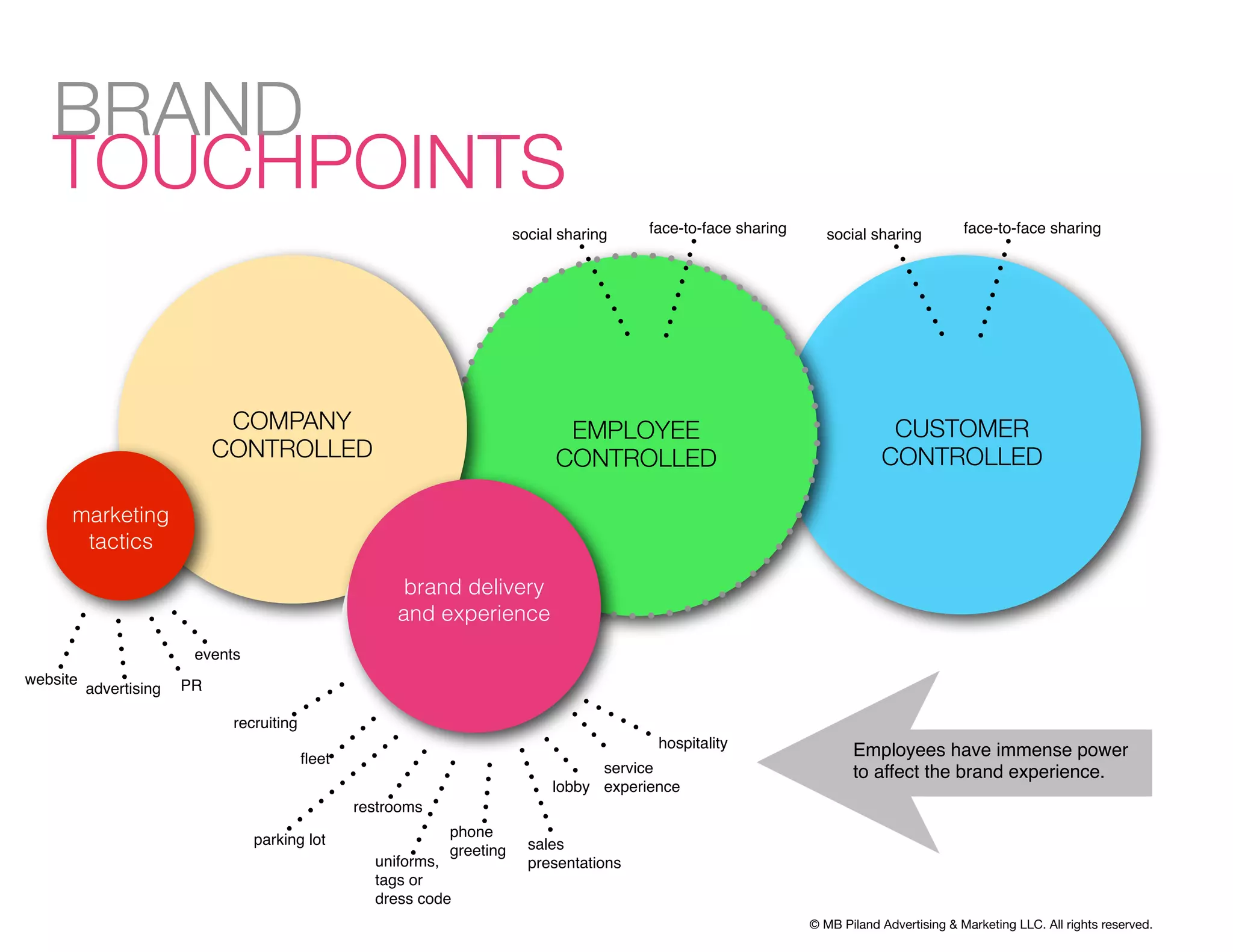 BRAND TOUCHPOINTS

social sharing

face-to-face sharing

social sharing

face-to-face sharing

COMPANY CONTROLLED

EMPLOYEE CONTROLLED

CUSTOMER CONTROLLED

marketing tactics

brand delivery and experience

website

advertising

PR

events

recruiting

fleet

parking lot

restrooms

uniforms, tags or dress code

phone greeting

sales presentations

lobby

service experience

hospitality

Employees have immense power to affect the brand experience.

© MB Piland Advertising & Marketing LLC. All rights reserved.